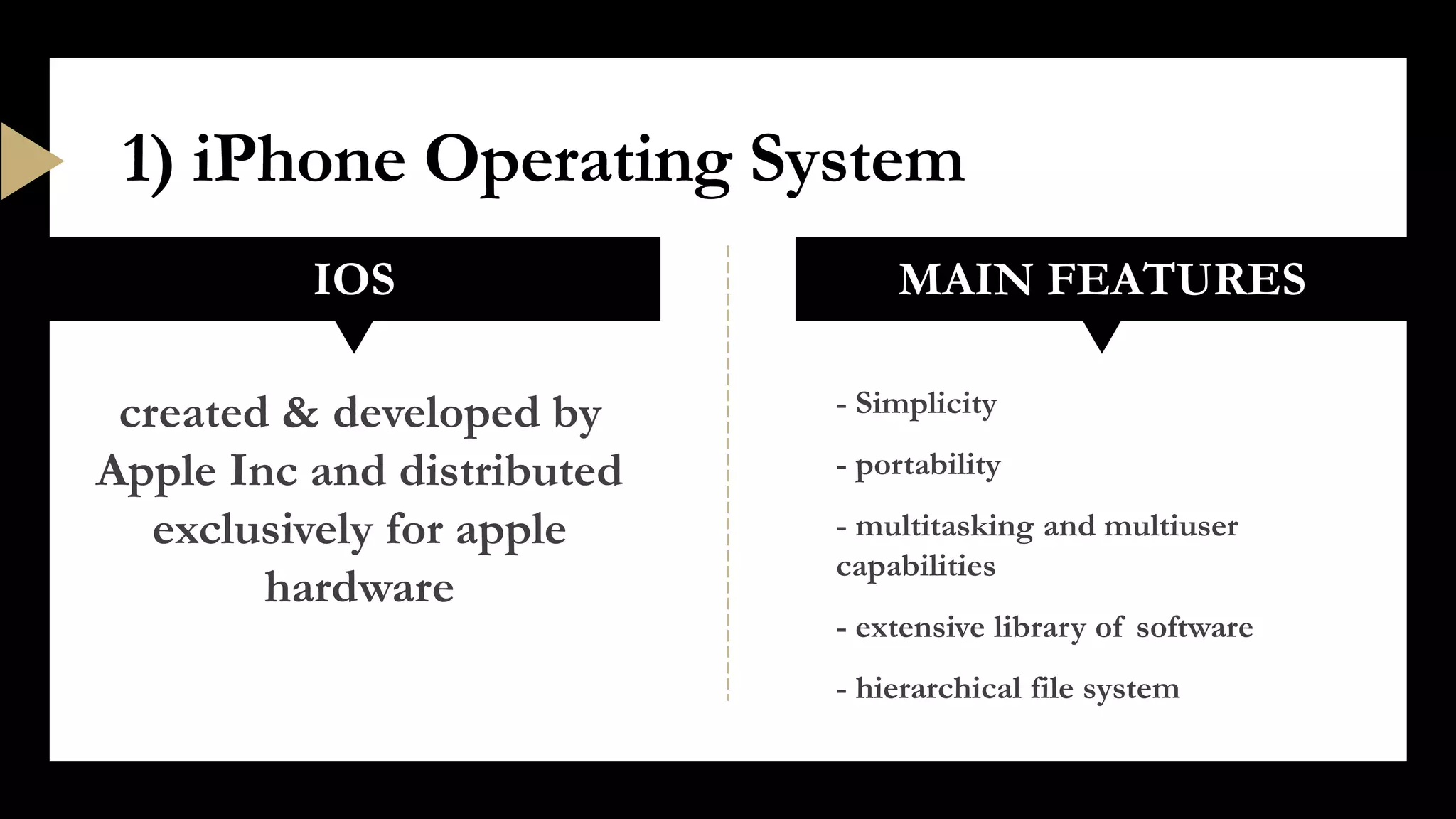 1) iPhone Operating System

IOS

created & developed by Apple Inc and distributed exclusively for apple hardware

MAIN FEATURES

- Simplicity

- portability

- multitasking and multiuser capabilities

- extensive library of software

- hierarchical file system